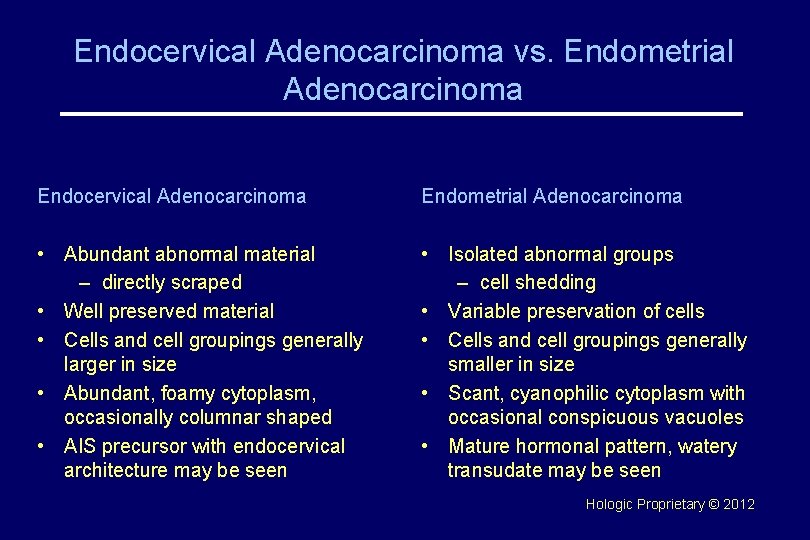 Endocervical Adenocarcinoma vs. Endometrial Adenocarcinoma

Endocervical Adenocarcinoma

• Abundant abnormal material
– directly scraped
• Well preserved material
• Cells and cell groupings generally larger in size
• Abundant, foamy cytoplasm, occasionally columnar shaped
• AIS precursor with endocervical architecture may be seen

Endometrial Adenocarcinoma

• Isolated abnormal groups
– cell shedding
• Variable preservation of cells
• Cells and cell groupings generally smaller in size
• Scant, cyanophilic cytoplasm with occasional conspicuous vacuoles
• Mature hormonal pattern, watery transudate may be seen

Hologic Proprietary © 2012